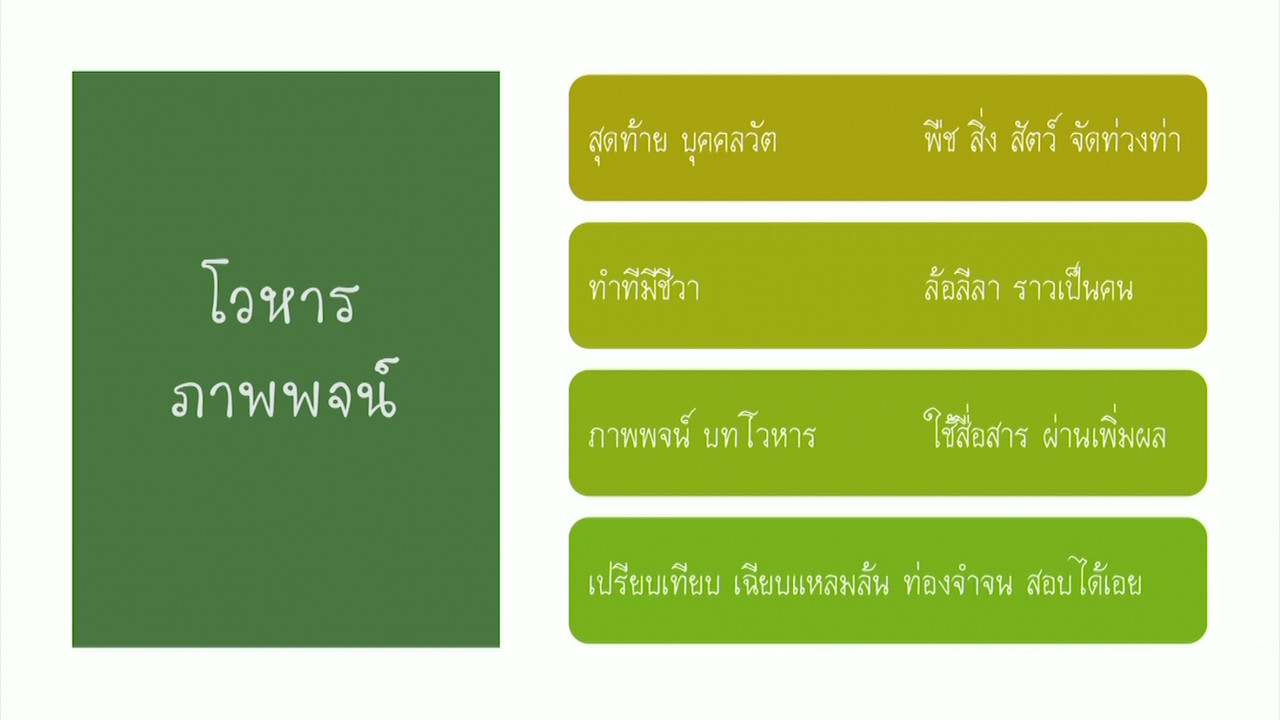 โวหาร
ภาพพจน์

สุดท้าย บุคคลวัต พืช สิ่ง สัตว์ จัดท่วงท่า

ทำทีมีชีวา ล้อลีลา ราวเป็นคน

ภาพพจน์ บทโวหาร ใช้สื่อสาร ผ่านเพิ่มผล

เปรียบเทียบ เฉียบแหลมล้น ท่องจำจน สอบได้เอย